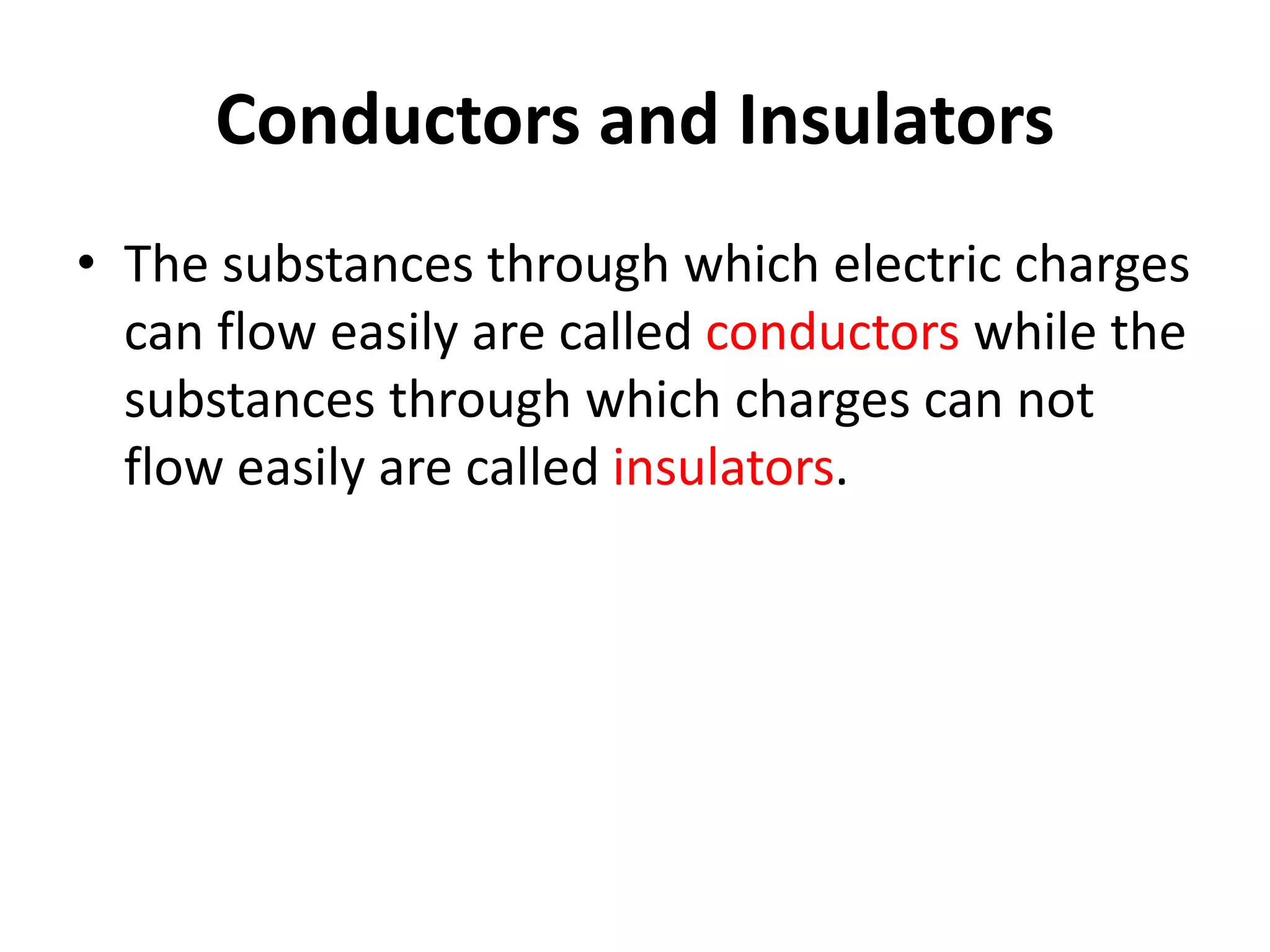 Conductors and Insulators

• The substances through which electric charges can flow easily are called conductors while the substances through which charges can not flow easily are called insulators.